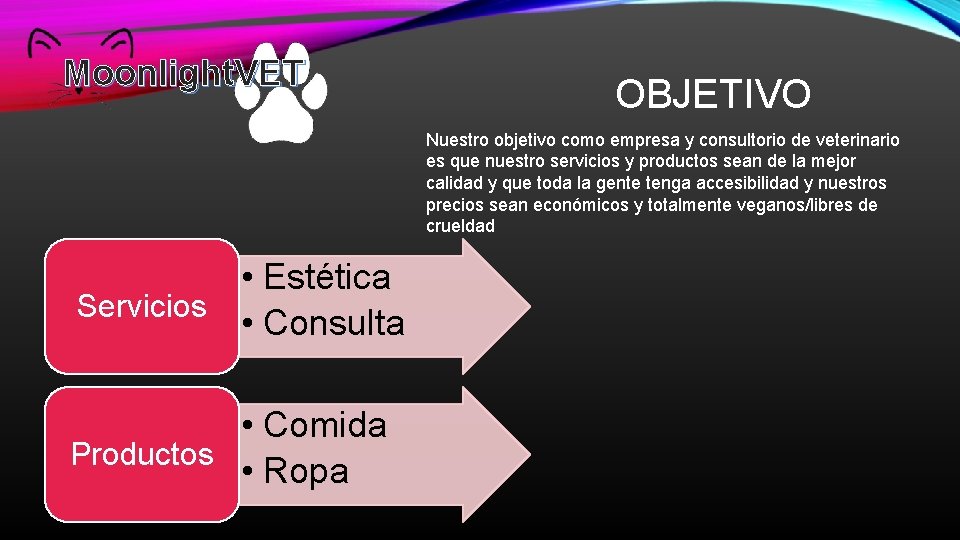 MoonlightVET

OBJETIVO

Nuestro objetivo como empresa y consultorio de veterinario es que nuestro servicios y productos sean de la mejor calidad y que toda la gente tenga accesibilidad y nuestros precios sean económicos y totalmente veganos/libres de crueldad

Servicios
• Estética
• Consulta

Productos
• Comida
• Ropa